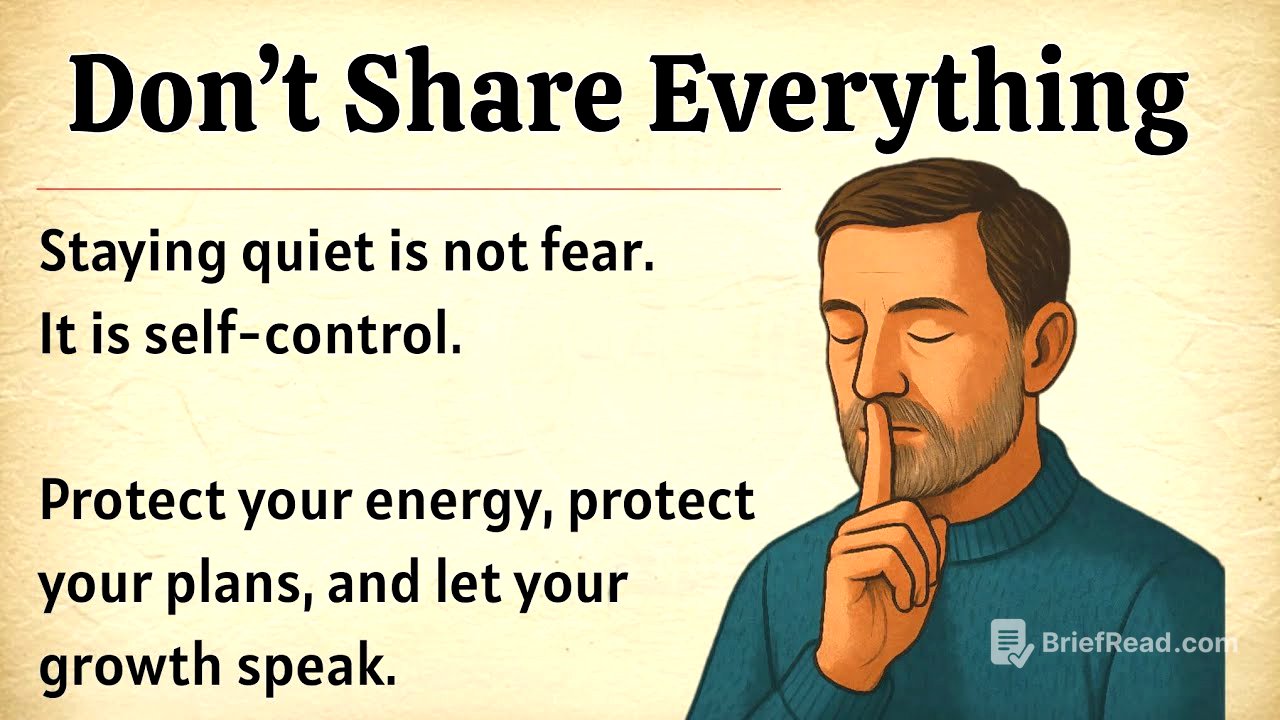 Don’t Share Everything

Staying quiet is not fear.
It is self-control.

Protect your energy, protect your plans, and let your growth speak.

BriefRead.com